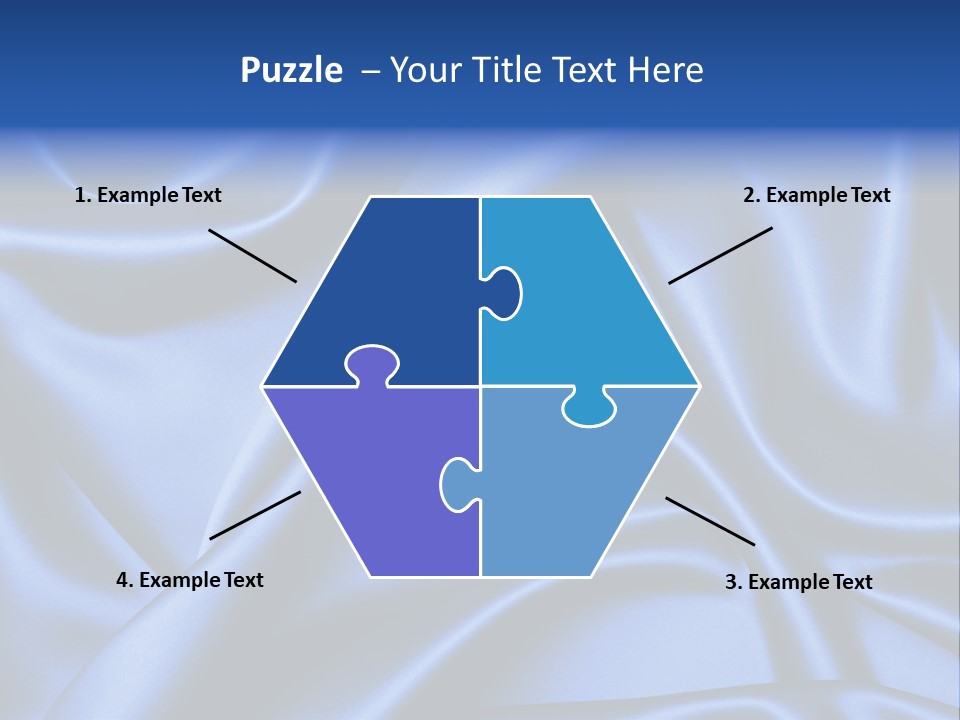 Puzzle – Your Title Text Here

1. Example Text

2. Example Text

4. Example Text

3. Example Text